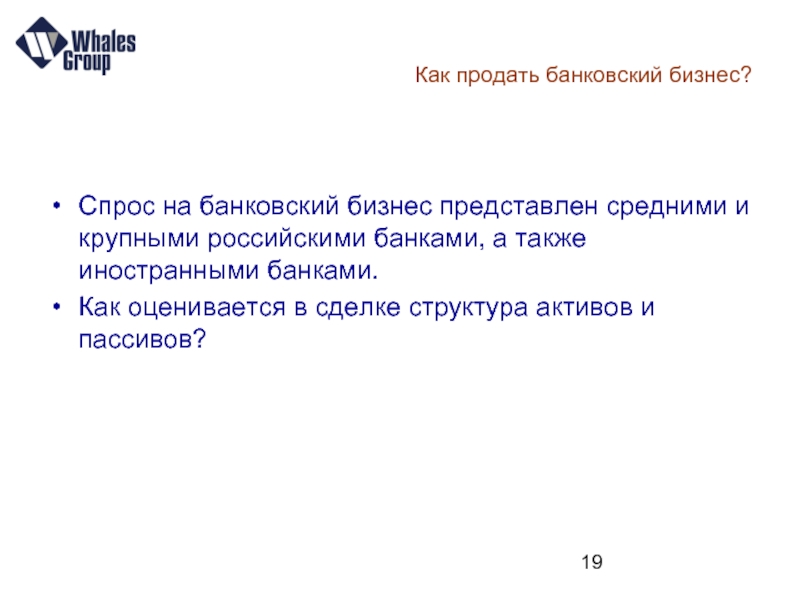 Whales Group

Как продать банковский бизнес?

• Спрос на банковский бизнес представлен средними и крупными российскими банками, а также иностранными банками.
• Как оценивается в сделке структура активов и пассивов?

19